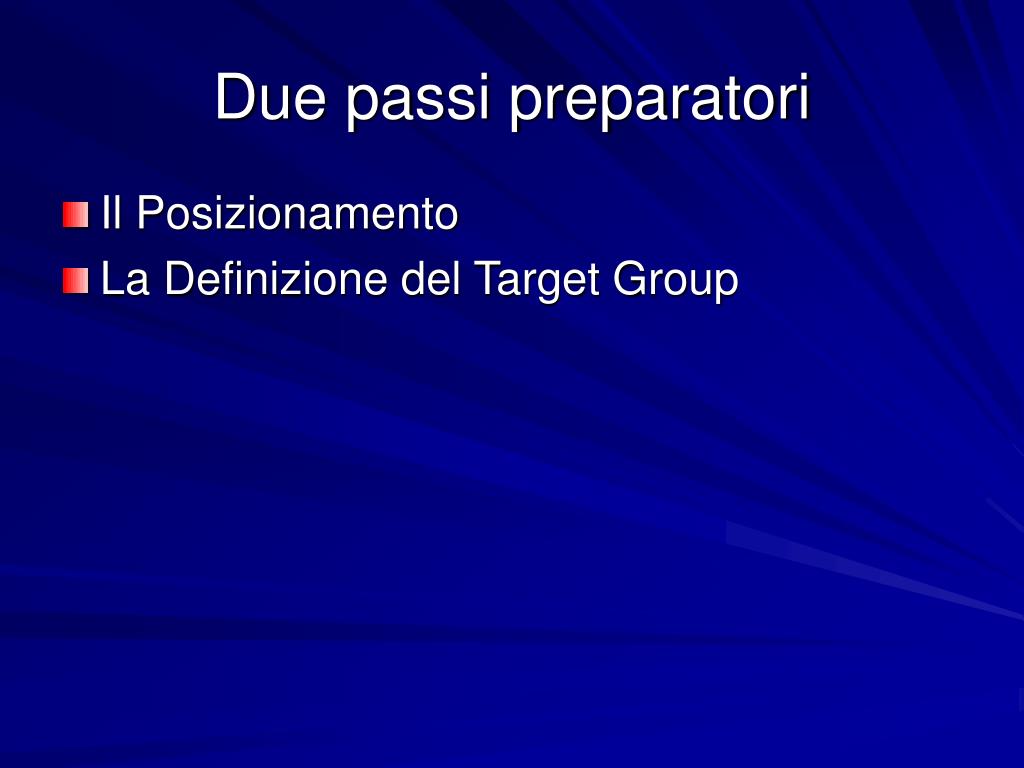 Due passi preparatori

Il Posizionamento
La Definizione del Target Group